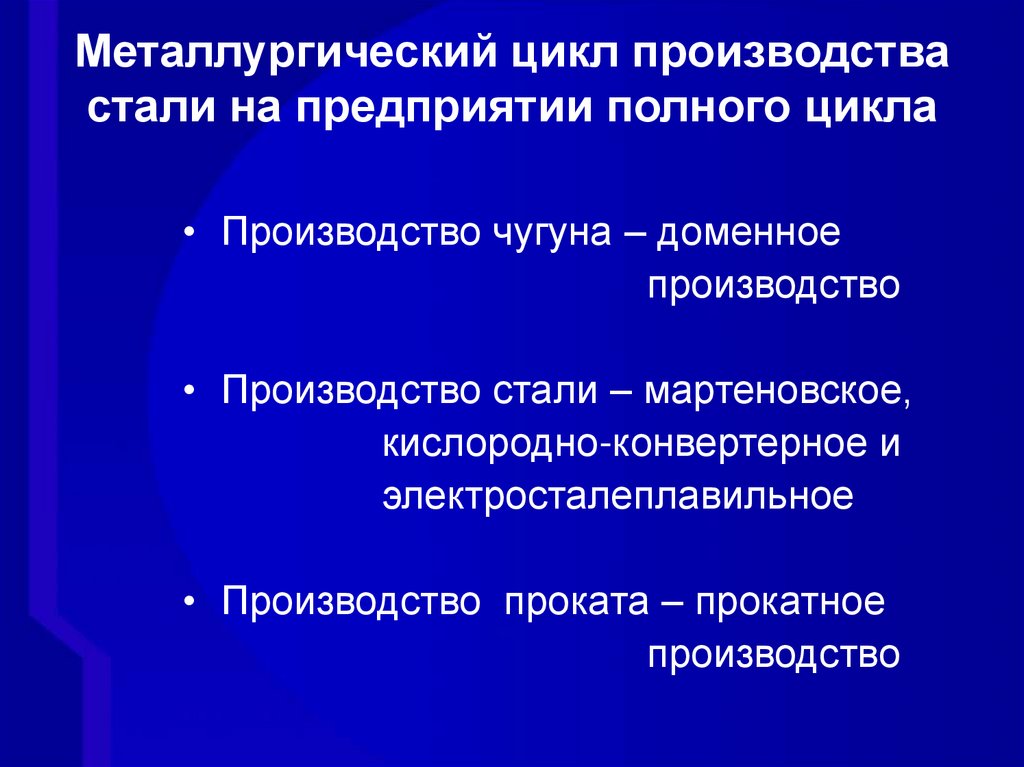 Металлургический цикл производства стали на предприятии полного цикла

• Производство чугуна – доменное производство

• Производство стали – мартеновское, кислородно-конвертерное и электросталеплавильное

• Производство  проката – прокатное производство